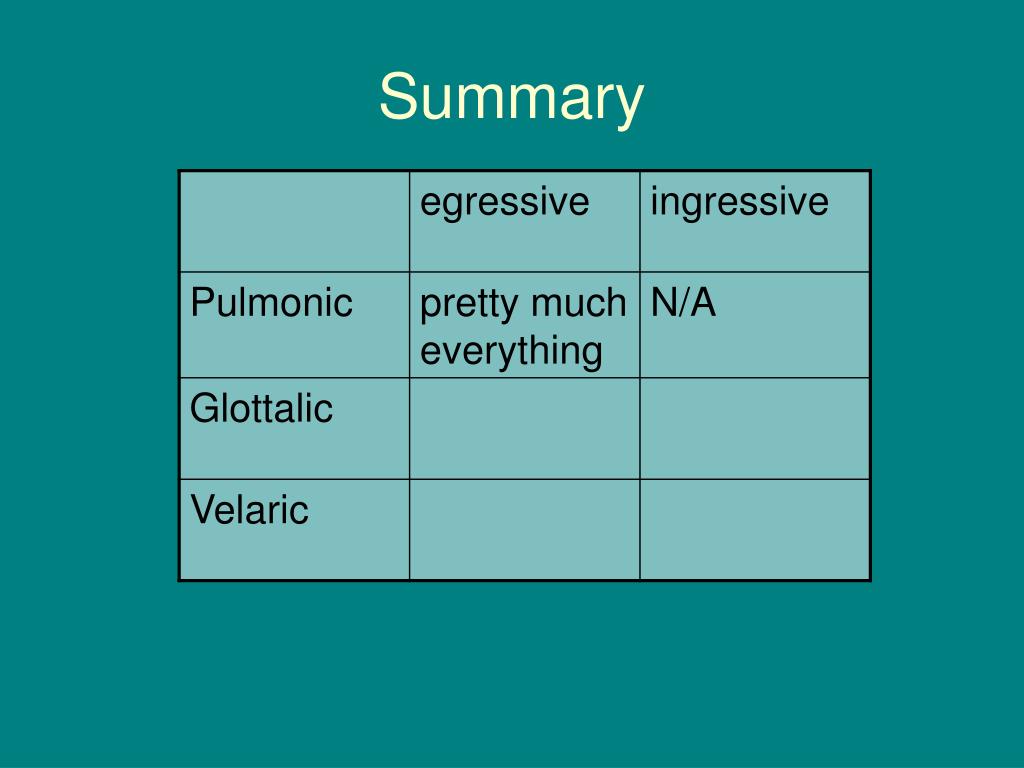 Summary

| | egressive | ingressive |
|---|---|---|
| Pulmonic | pretty much everything | N/A |
| Glottalic | | |
| Velaric | | |